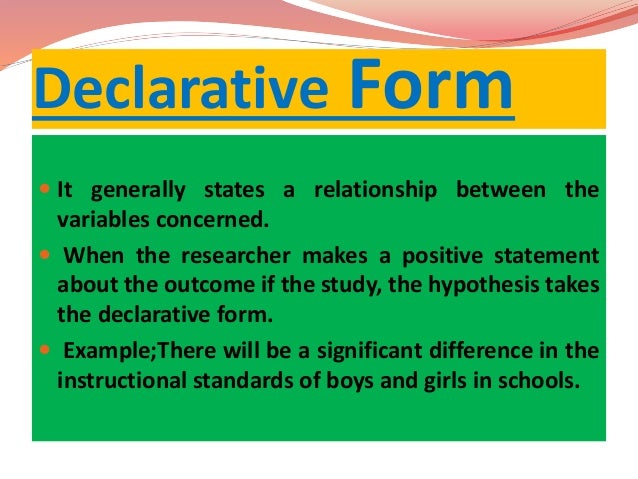 Declarative Form

- It generally states a relationship between the variables concerned.
- When the researcher makes a positive statement about the outcome if the study, the hypothesis takes the declarative form.
- Example;There will be a significant difference in the instructional standards of boys and girls in schools.